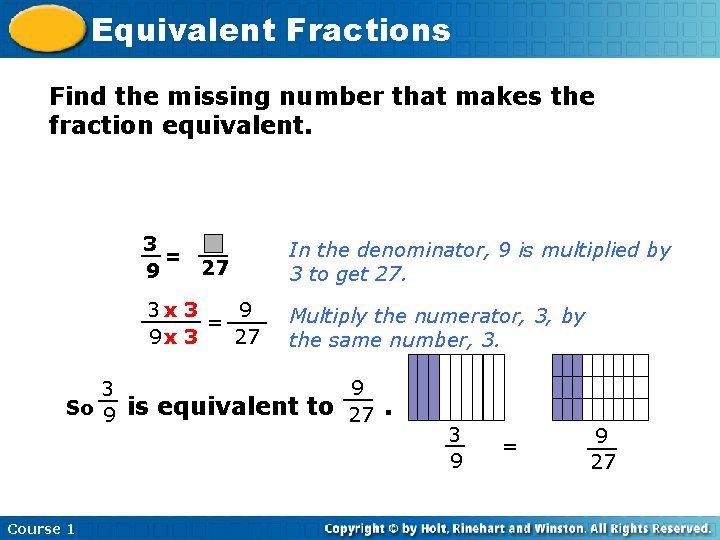 Equivalent Fractions

Find the missing number that makes the fraction equivalent.

$\frac{3}{9} = \frac{\square}{27}$

In the denominator, 9 is multiplied by 3 to get 27.

$\frac{3 \times 3}{9 \times 3} = \frac{9}{27}$

Multiply the numerator, 3, by the same number, 3.

So $\frac{3}{9}$ is equivalent to $\frac{9}{27}$.

$\frac{3}{9} = \frac{9}{27}$

Course 1

Copyright © by Holt, Rinehart and Winston. All Rights Reserved.